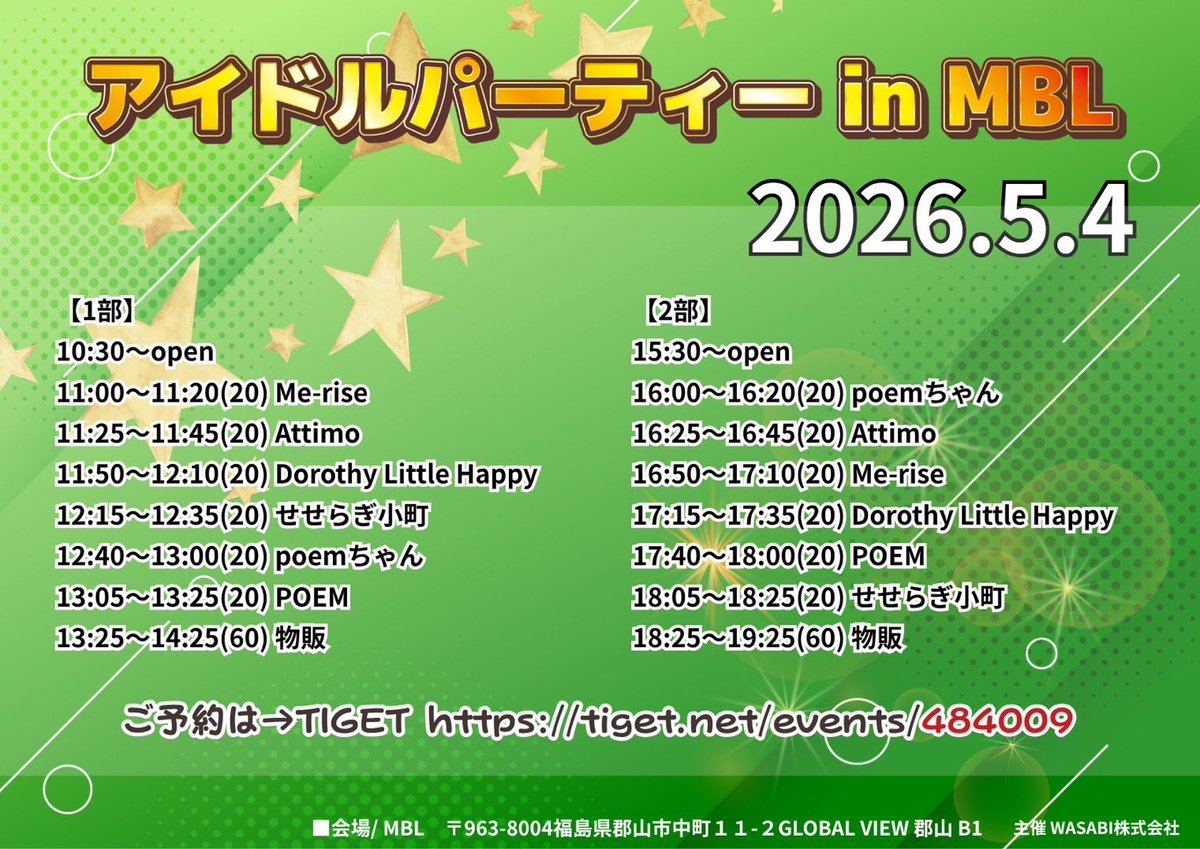 アイドルパーティー in MBL

2026.5.4

【1部】
10:30〜open
11:00〜11:20(20) Me-rise
11:25〜11:45(20) Attimo
11:50〜12:10(20) Dorothy Little Happy
12:15〜12:35(20) せせらぎ小町
12:40〜13:00(20) poemちゃん
13:05〜13:25(20) POEM
13:25〜14:25(60) 物販

【2部】
15:30〜open
16:00〜16:20(20) poemちゃん
16:25〜16:45(20) Attimo
16:50〜17:10(20) Me-rise
17:15〜17:35(20) Dorothy Little Happy
17:40〜18:00(20) POEM
18:05〜18:25(20) せせらぎ小町
18:25〜19:25(60) 物販

ご予約は→TIGET https://tiget.net/events/484009

■会場/ MBL 〒963-8004福島県郡山市中町１１-２GLOBAL VIEW 郡山 B1 主催 WASABI株式会社